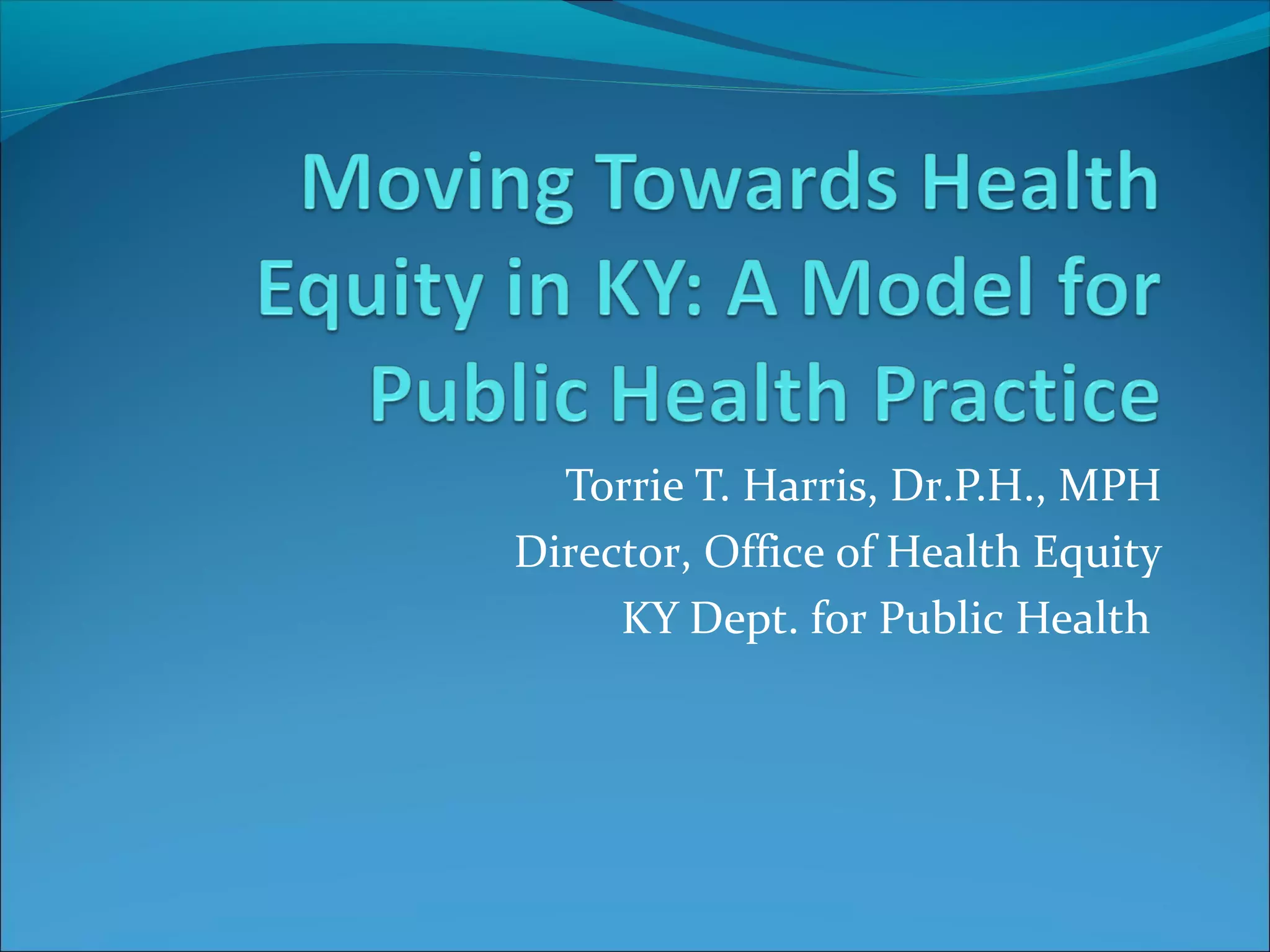 Moving Towards Health Equity in KY: A Model for Public Health Practice

Torrie T. Harris, Dr.P.H., MPH
Director, Office of Health Equity
KY Dept. for Public Health